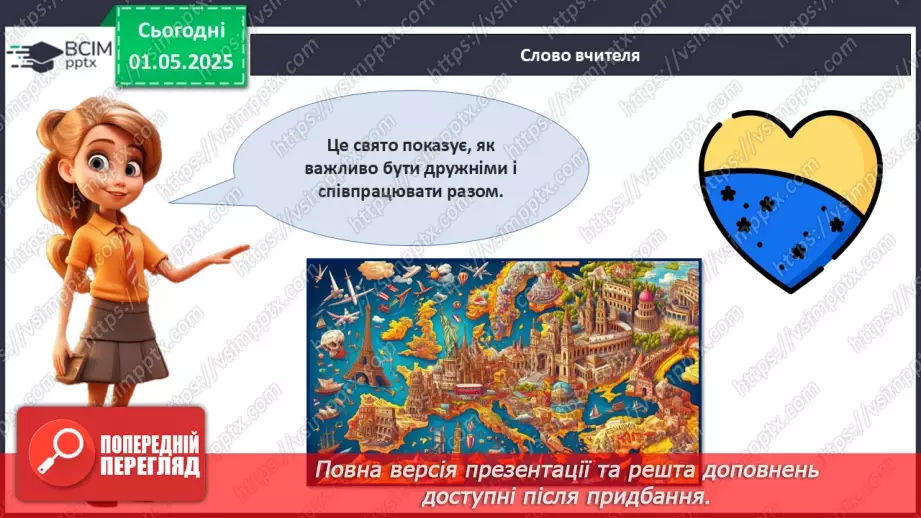 ВСІМ pptx

Сьогодні 01.05.2025

Слово вчителя

Це свято показує, як важливо бути дружніми і співпрацювати разом.

https://vsimpptx.com

ПОПЕРЕДНІЙ ПЕРЕГЛЯД

Повна версія презентації та решта доповнень доступні після придбання.